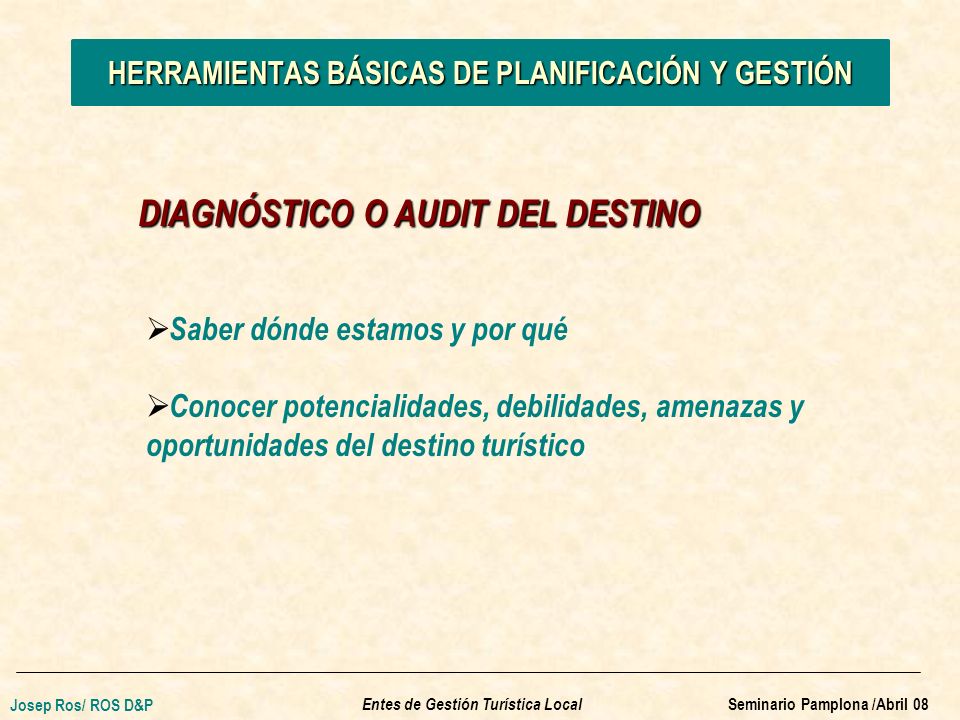 HERRAMIENTAS BÁSICAS DE PLANIFICACIÓN Y GESTIÓN

DIAGNÓSTICO O AUDIT DEL DESTINO

➢Saber dónde estamos y por qué

➢Conocer potencialidades, debilidades, amenazas y oportunidades del destino turístico

Josep Ros/ ROS D&P

Entes de Gestión Turística Local

Seminario Pamplona /Abril 08